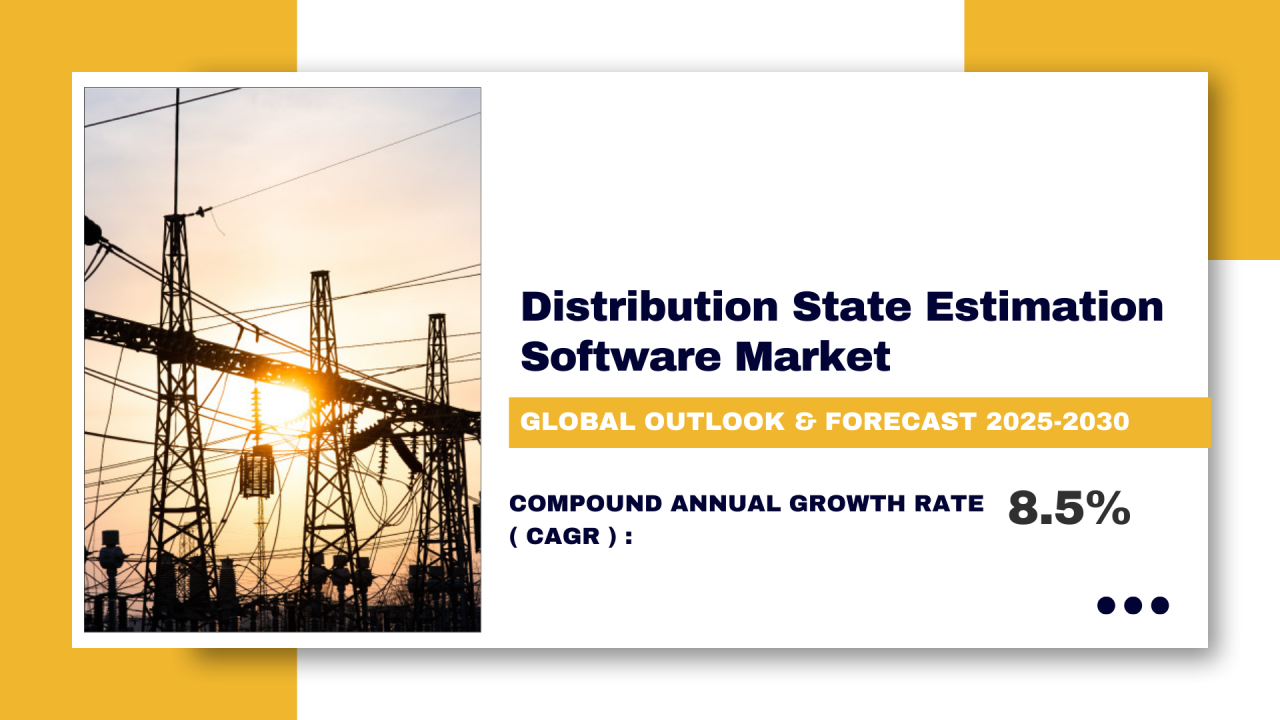 Distribution State Estimation Software Market

GLOBAL OUTLOOK & FORECAST 2025-2030

COMPOUND ANNUAL GROWTH RATE ( CAGR ) : 8.5%